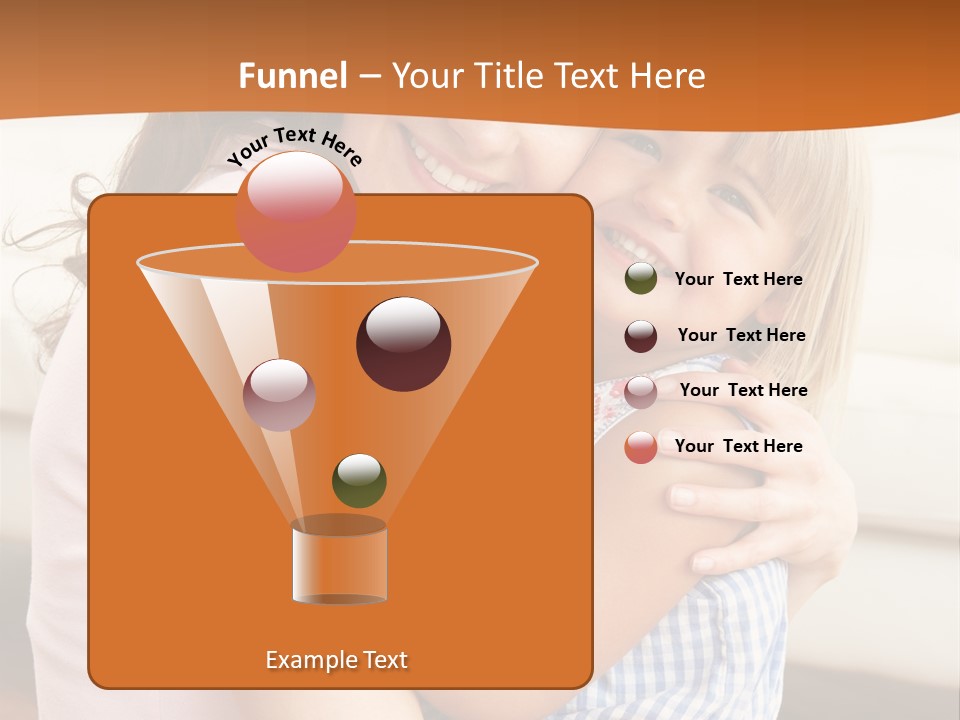 Funnel – Your Title Text Here

Your Text Here

Your Text Here

Your Text Here

Your Text Here

Your Text Here

Example Text